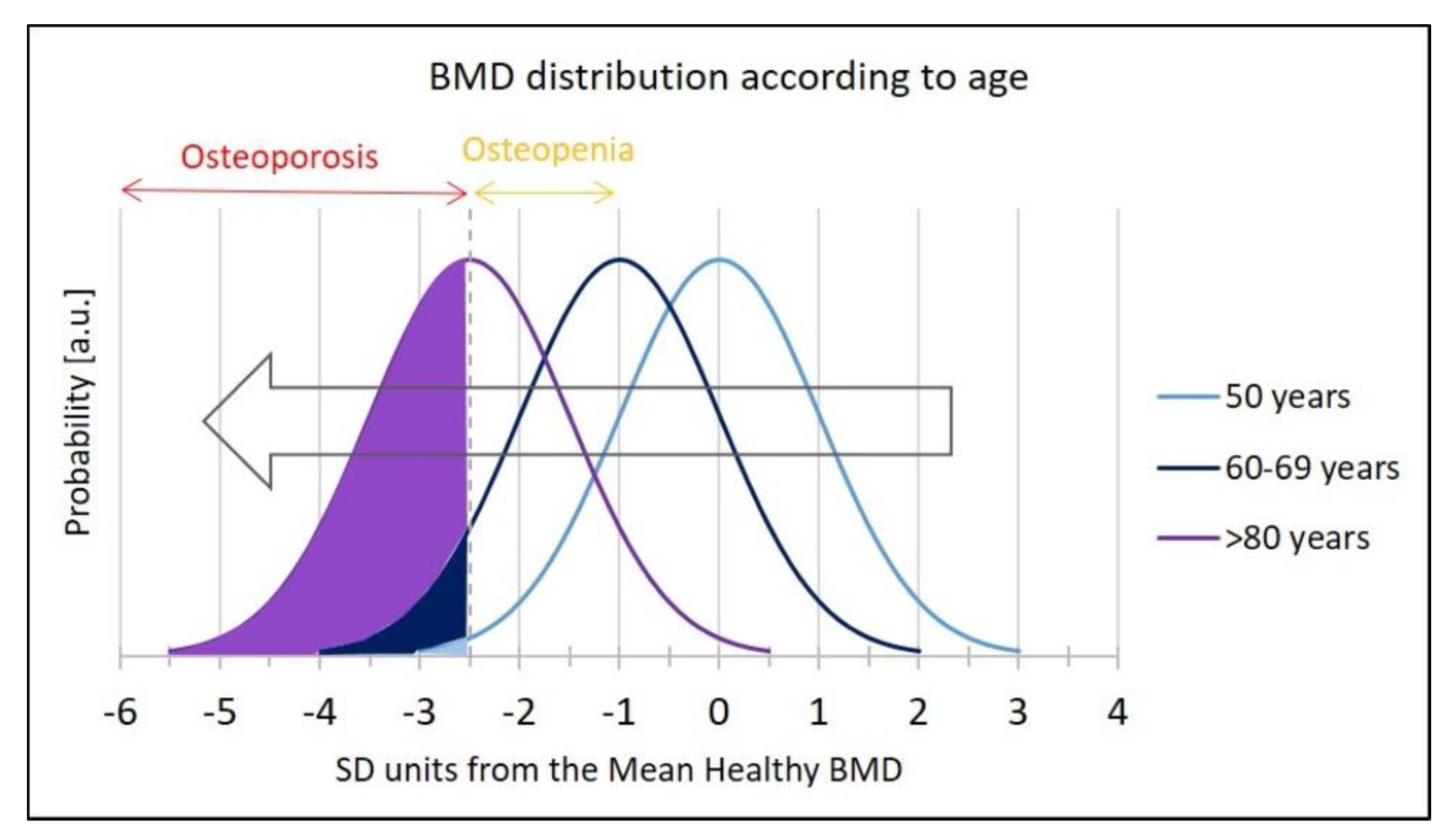 BMD distribution according to age

Osteoporosis

Osteopenia

Probability [a.u.]

50 years

60-69 years

>80 years

-6 -5 -4 -3 -2 -1 0 1 2 3 4

SD units from the Mean Healthy BMD